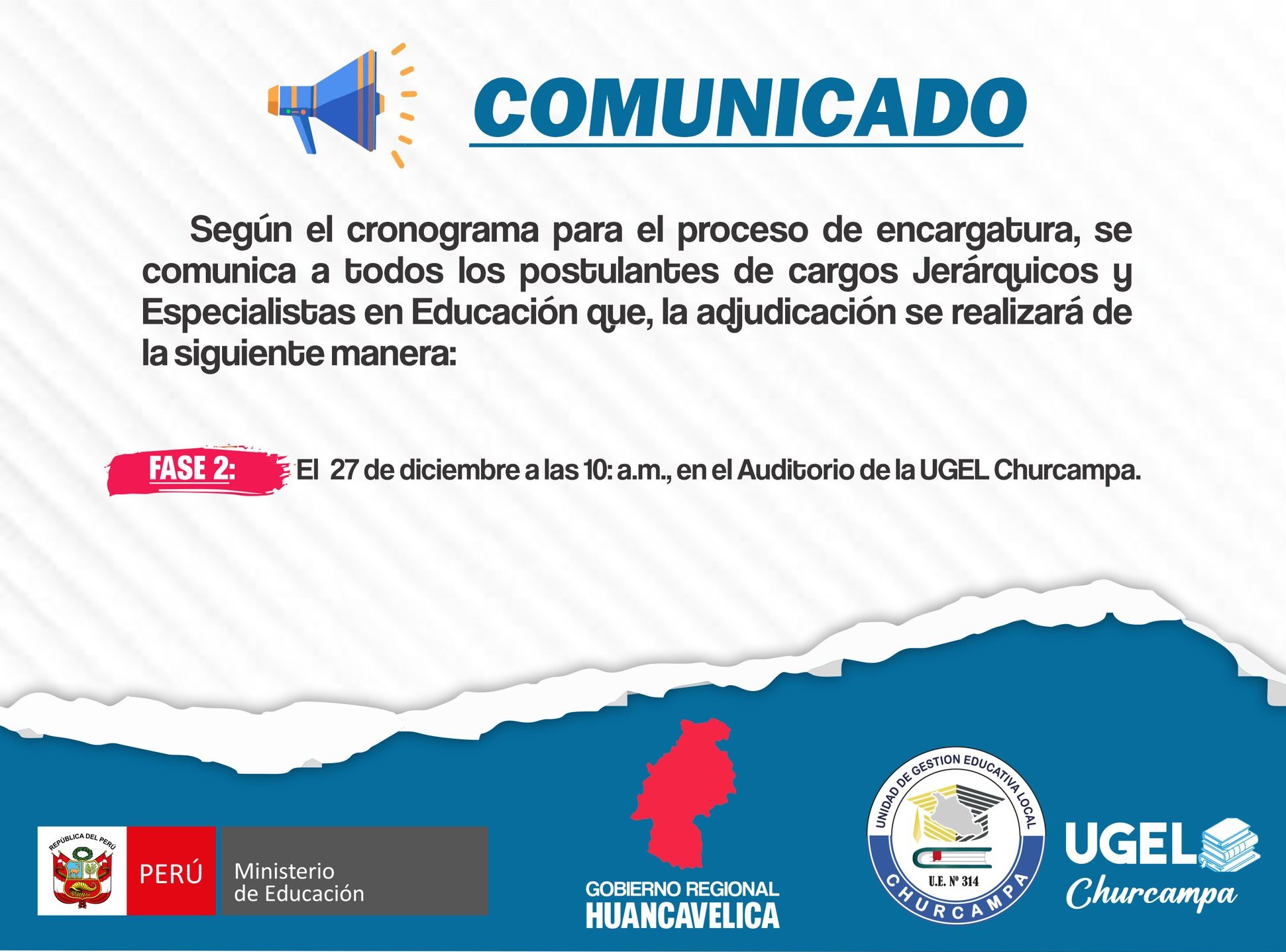 COMUNICADO

Según el cronograma para el proceso de encargatura, se comunica a todos los postulantes de cargos Jerárquicos y Especialistas en Educación que, la adjudicación se realizará de la siguiente manera:

FASE 2: El 27 de diciembre a las 10: a.m., en el Auditorio de la UGEL Churcampa.

REPÚBLICA DEL PERÚ
PERÚ
Ministerio de Educación

GOBIERNO REGIONAL
HUANCAVELICA

UNIDAD DE GESTION EDUCATIVA LOCAL
U.E. Nº 314
CHURCAMPA

UGEL
Churcampa